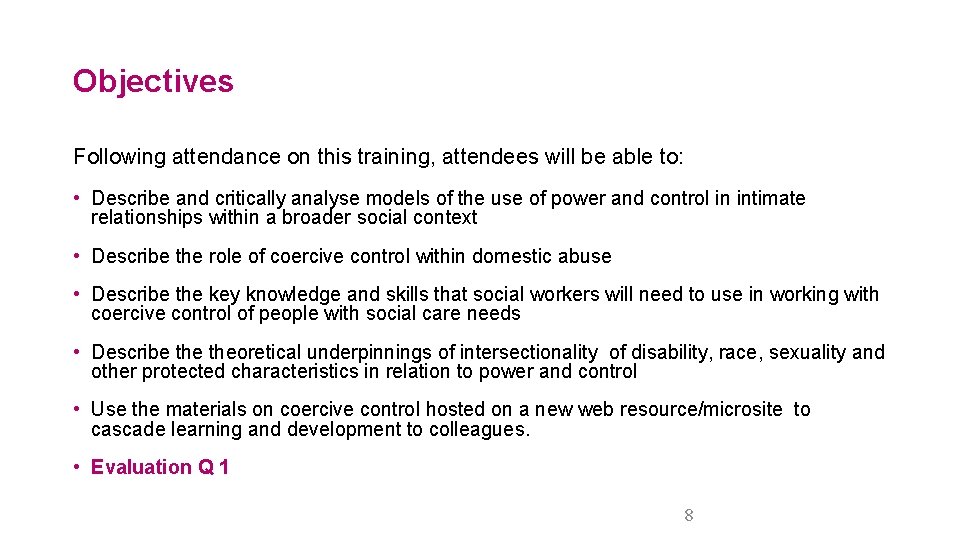 Objectives

Following attendance on this training, attendees will be able to:

• Describe and critically analyse models of the use of power and control in intimate relationships within a broader social context

• Describe the role of coercive control within domestic abuse

• Describe the key knowledge and skills that social workers will need to use in working with coercive control of people with social care needs

• Describe the theoretical underpinnings of intersectionality of disability, race, sexuality and other protected characteristics in relation to power and control

• Use the materials on coercive control hosted on a new web resource/microsite to cascade learning and development to colleagues.

• Evaluation Q 1

8